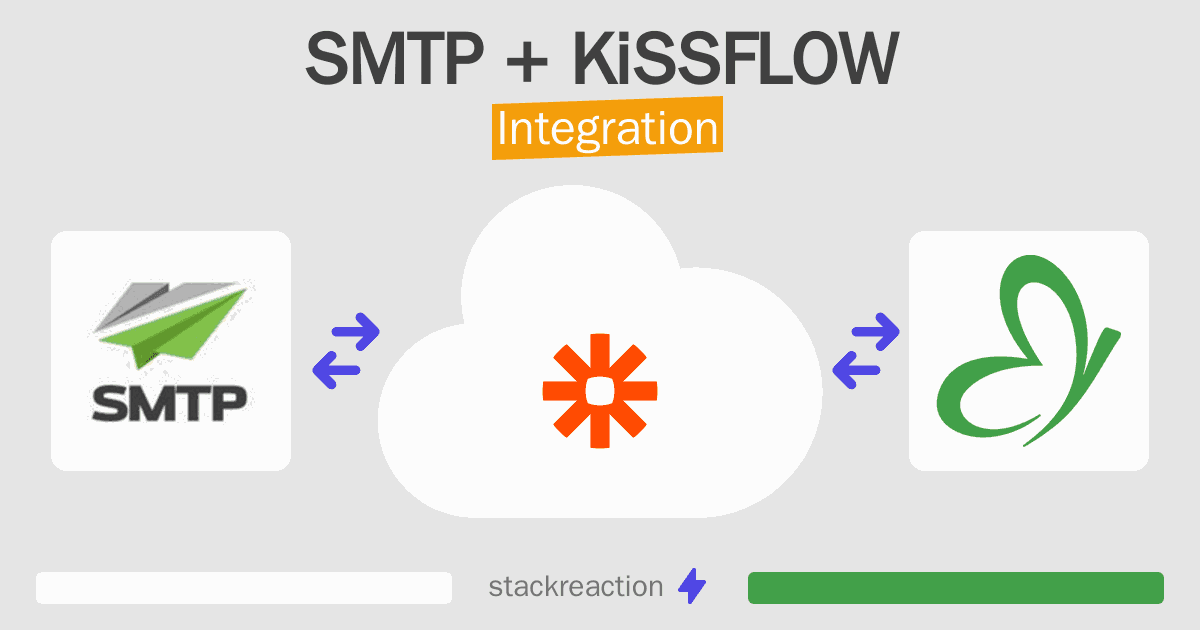 SMTP + KiSSFLOW
Integration

SMTP

stackreaction